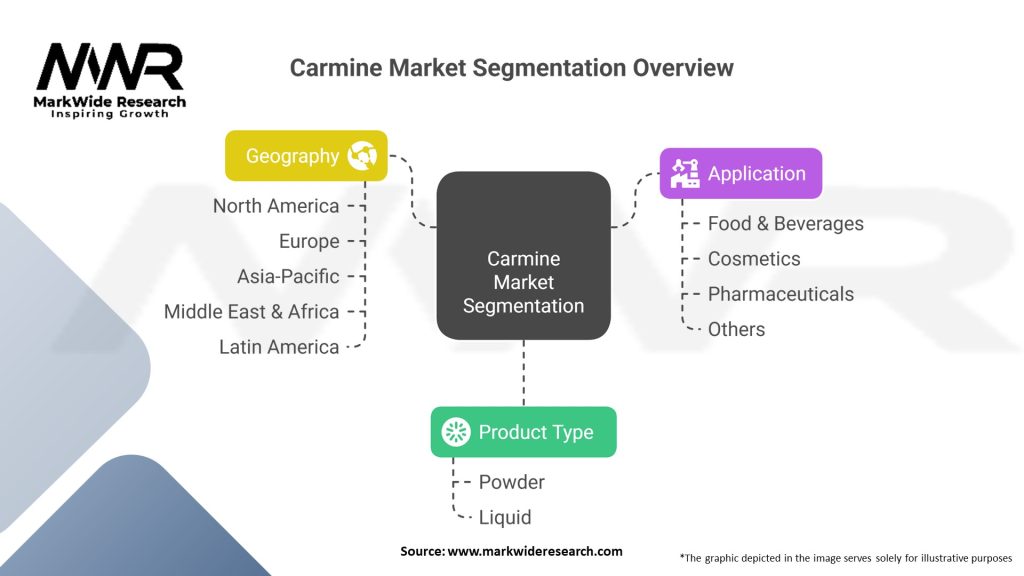 MWR
MarkWide Research
Inspiring Growth

Carmine Market Segmentation Overview

Geography
North America
Europe
Asia-Pacific
Middle East & Africa
Latin America

Carmine Market Segmentation

Application
Food & Beverages
Cosmetics
Pharmaceuticals
Others

Product Type
Powder
Liquid

Source: www.markwideresearch.com

*The graphic depicted in the image serves solely for illustrative purposes